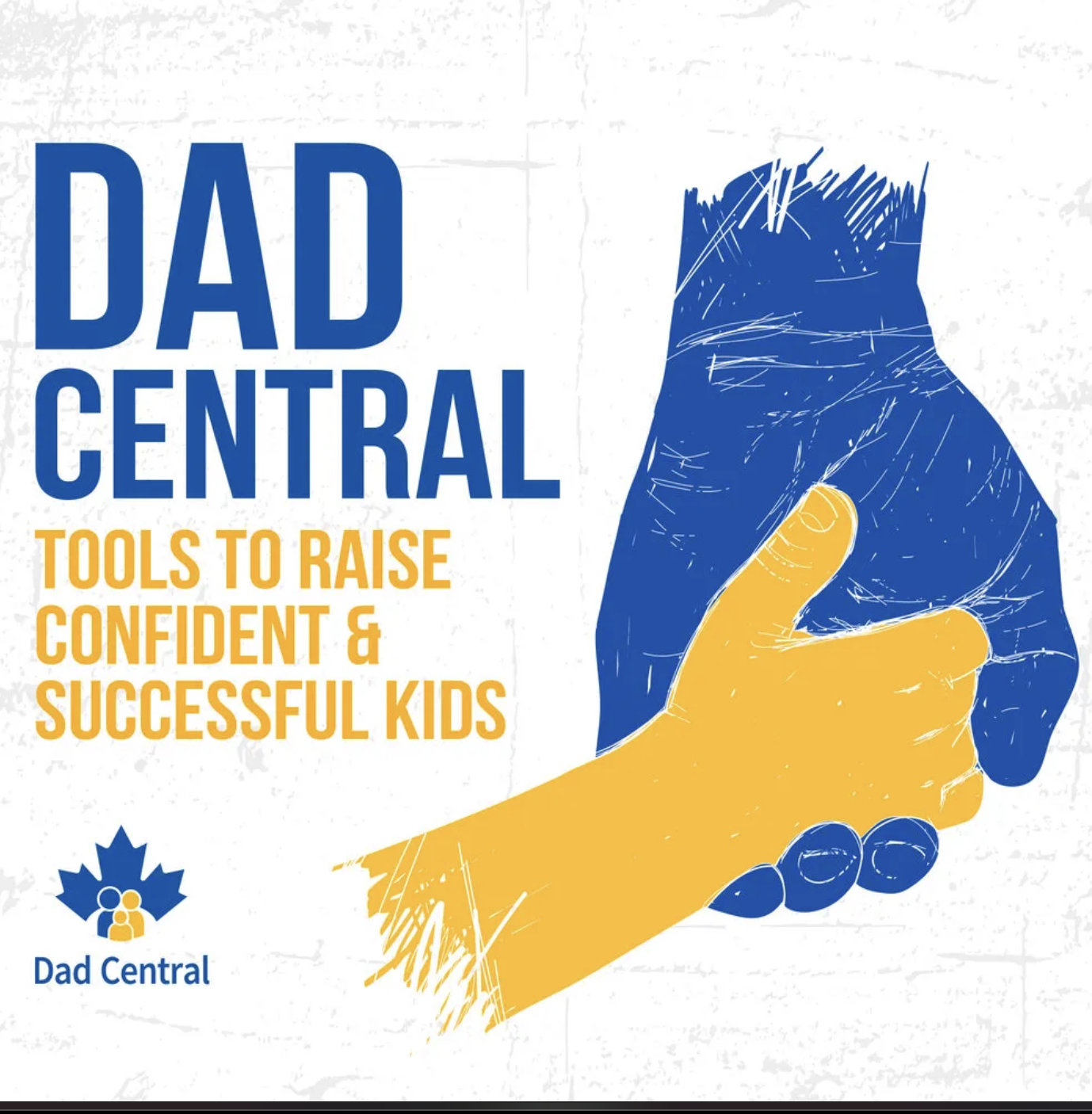 DAD
CENTRAL
TOOLS TO RAISE CONFIDENT & SUCCESSFUL KIDS

Dad Central